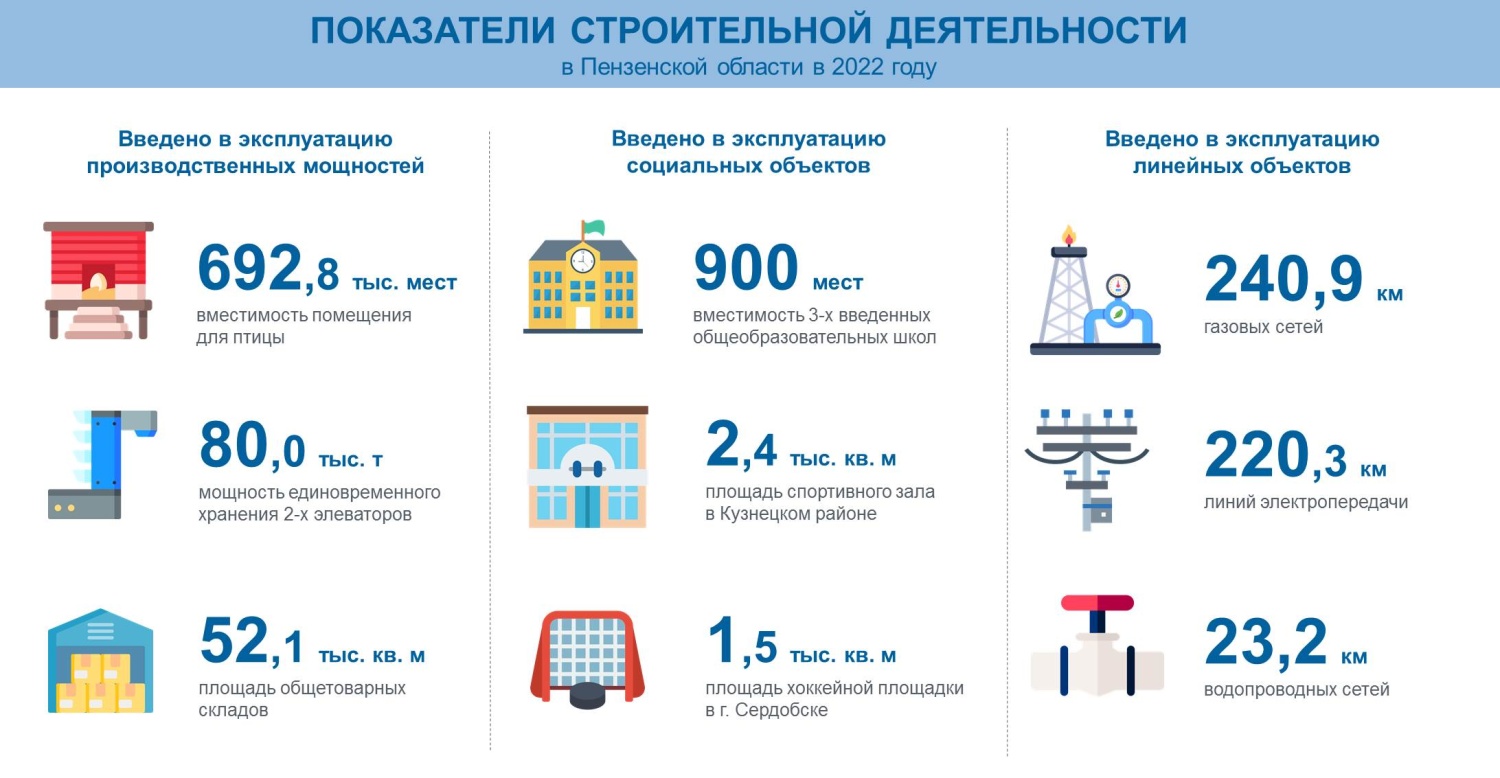 ПОКАЗАТЕЛИ СТРОИТЕЛЬНОЙ ДЕЯТЕЛЬНОСТИ
в Пензенской области в 2022 году

Введено в эксплуатацию производственных мощностей

692,8 тыс. мест
вместимость помещения для птицы

80,0 тыс. т
мощность единовременного хранения 2-х элеваторов

52,1 тыс. кв. м
площадь общетоварных складов

Введено в эксплуатацию социальных объектов

900 мест
вместимость 3-х введенных общеобразовательных школ

2,4 тыс. кв. м
площадь спортивного зала в Кузнецком районе

1,5 тыс. кв. м
площадь хоккейной площадки в г. Сердобске

Введено в эксплуатацию линейных объектов

240,9 км
газовых сетей

220,3 км
линий электропередачи

23,2 км
водопроводных сетей